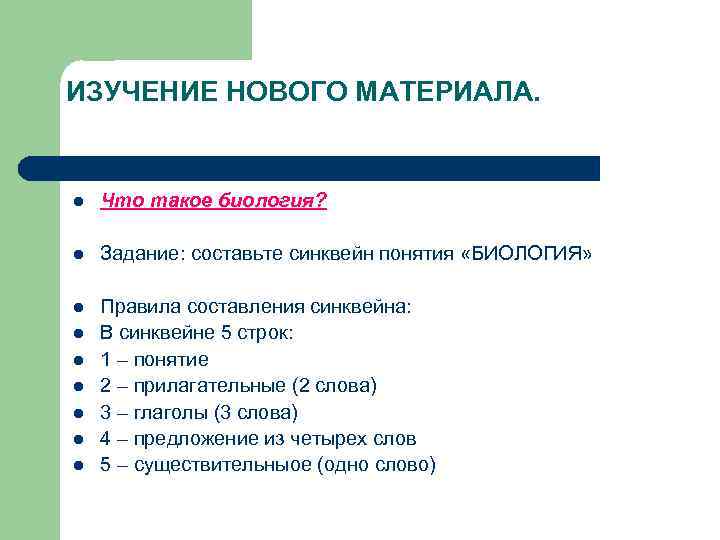 ИЗУЧЕНИЕ НОВОГО МАТЕРИАЛА.

- Что такое биология?

- Задание: составьте синквейн понятия «БИОЛОГИЯ»

- Правила составления синквейна:
- В синквейне 5 строк:
- 1 – понятие
- 2 – прилагательные (2 слова)
- 3 – глаголы (3 слова)
- 4 – предложение из четырех слов
- 5 – существительныое (одно слово)